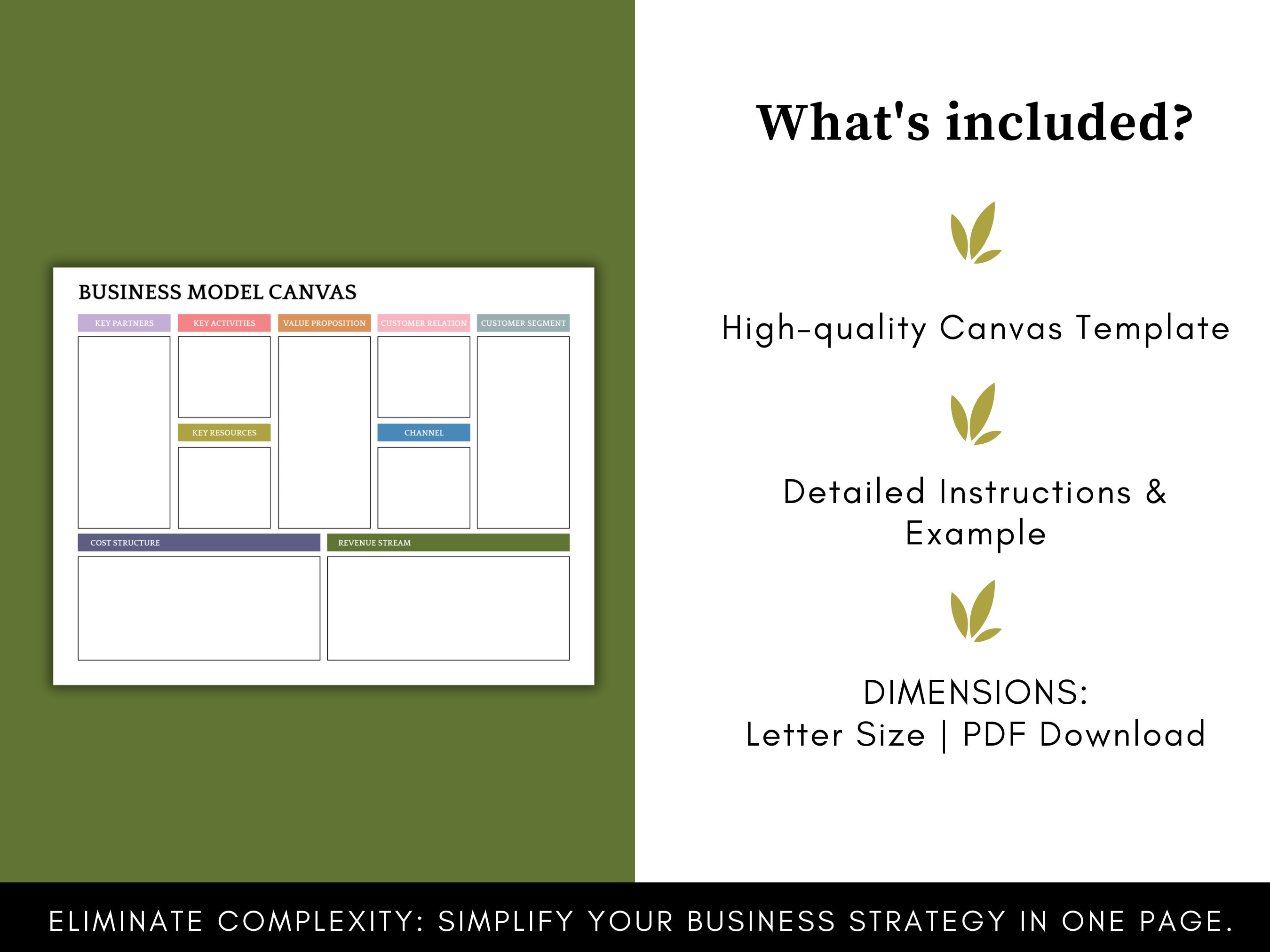 BUSINESS MODEL CANVAS

KEY PARTNERS

KEY ACTIVITIES

VALUE PROPOSITION

CUSTOMER RELATION

CUSTOMER SEGMENT

KEY RESOURCES

CHANNEL

COST STRUCTURE

REVENUE STREAM

What's included?

High-quality Canvas Template

Detailed Instructions & Example

DIMENSIONS:
Letter Size | PDF Download

ELIMINATE COMPLEXITY: SIMPLIFY YOUR BUSINESS STRATEGY IN ONE PAGE.